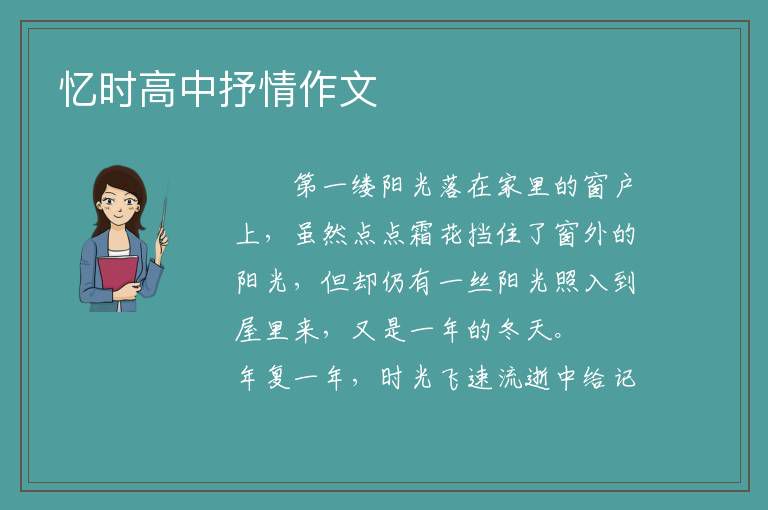 忆时高中抒情作文

第一缕阳光落在家里的窗户上，虽然点点霜花挡住了窗外的阳光，但却仍有一丝阳光照入到屋里来，又是一年的冬天。

年复一年，时光飞速流逝中给记